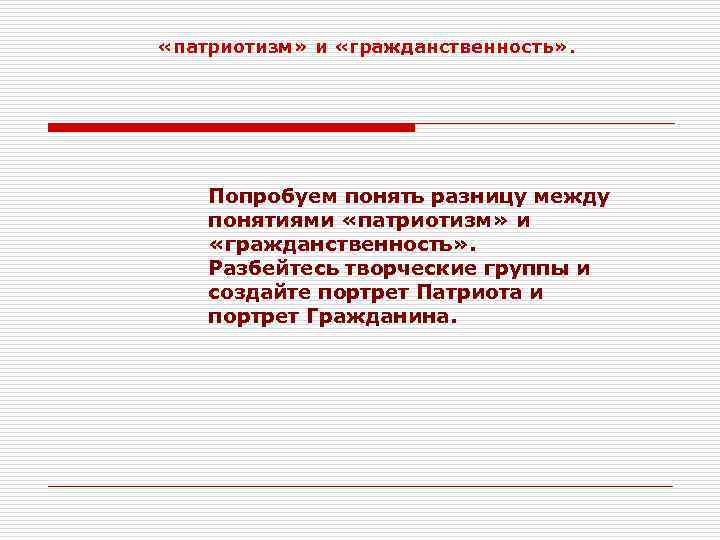 «патриотизм» и «гражданственность».

Попробуем понять разницу между понятиями «патриотизм» и «гражданственность». Разбейтесь творческие группы и создайте портрет Патриота и портрет Гражданина.